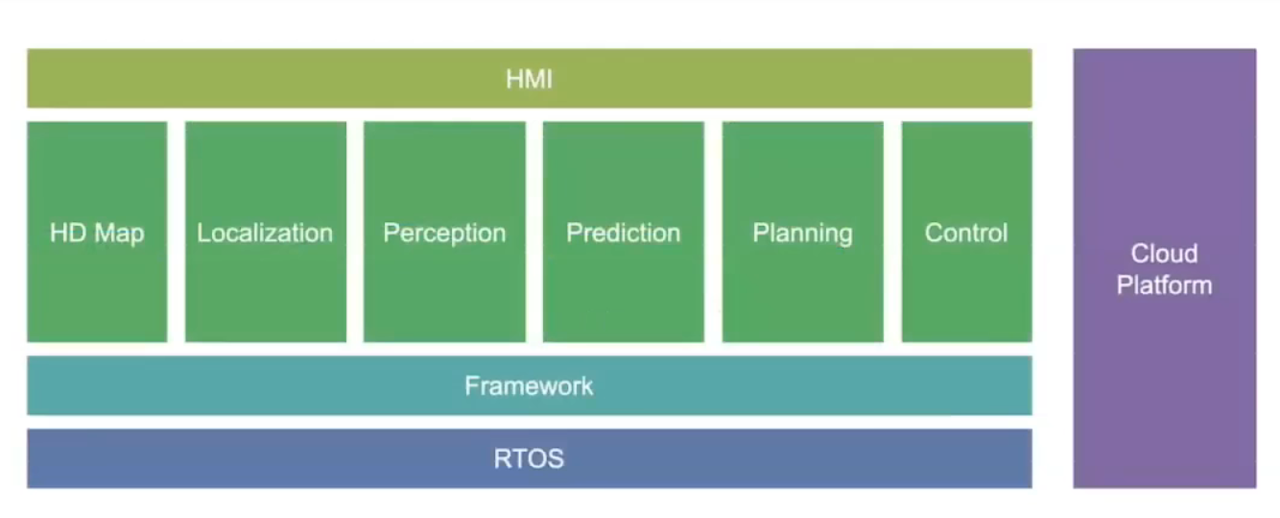 HMI

HD Map

Localization

Perception

Prediction

Planning

Control

Framework

RTOS

Cloud Platform